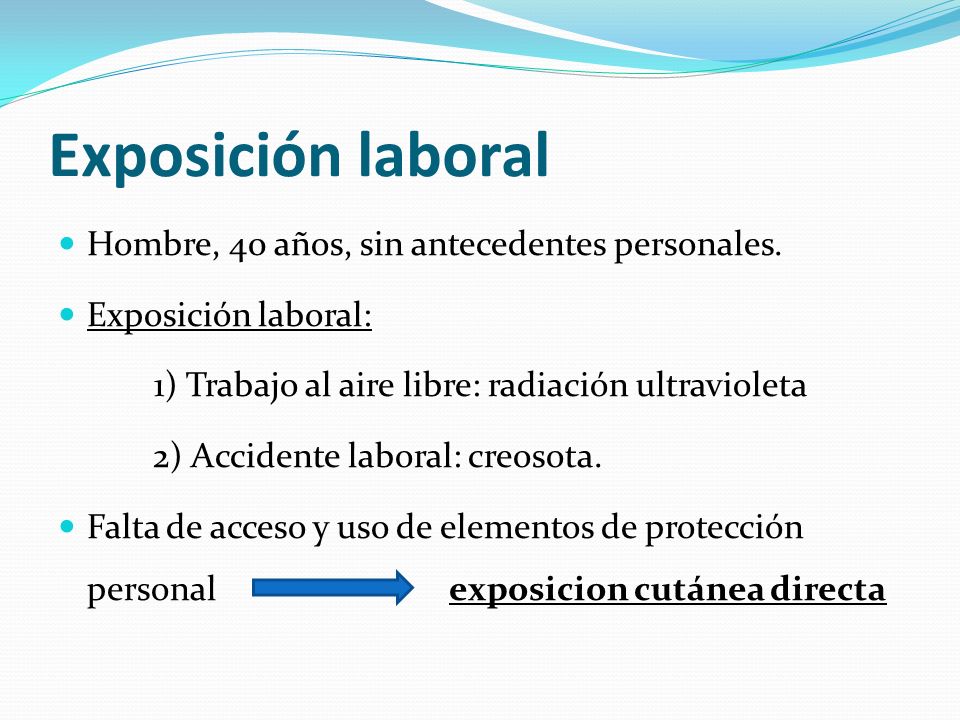 Exposición laboral

Hombre, 40 años, sin antecedentes personales.

Exposición laboral:

1) Trabajo al aire libre: radiación ultravioleta

2) Accidente laboral: creosota.

Falta de acceso y uso de elementos de protección personal exposicion cutánea directa